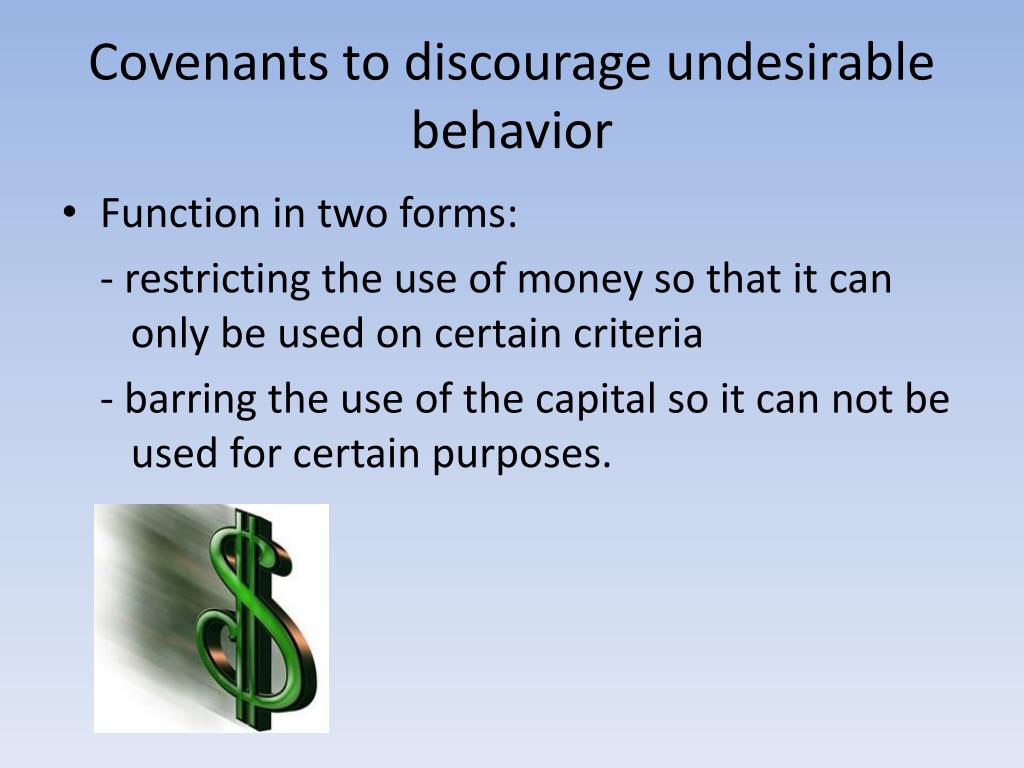 Covenants to discourage undesirable behavior

• Function in two forms:

- restricting the use of money so that it can only be used on certain criteria

- barring the use of the capital so it can not be used for certain purposes.